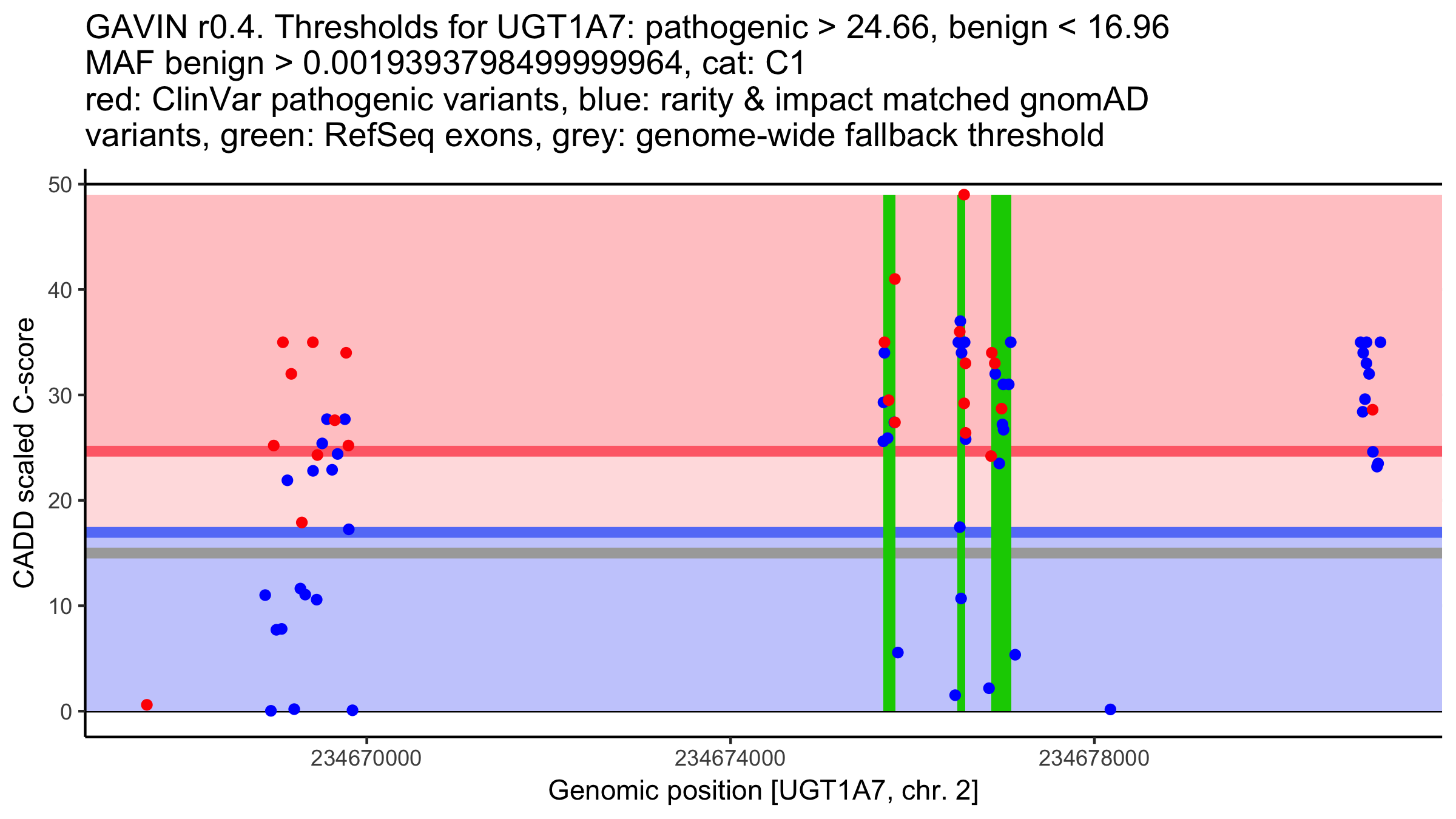 GAVIN r0.4. Thresholds for UGT1A7: pathogenic > 24.66, benign < 16.96
MAF benign > 0.00193937984999999964, cat: C1
red: ClinVar pathogenic variants, blue: rarity & impact matched gnomAD variants, green: RefSeq exons, grey: genome-wide fallback threshold

CADD scaled C-score

50
40
30
20
10
0

234670000
234674000
234678000

Genomic position [UGT1A7, chr. 2]